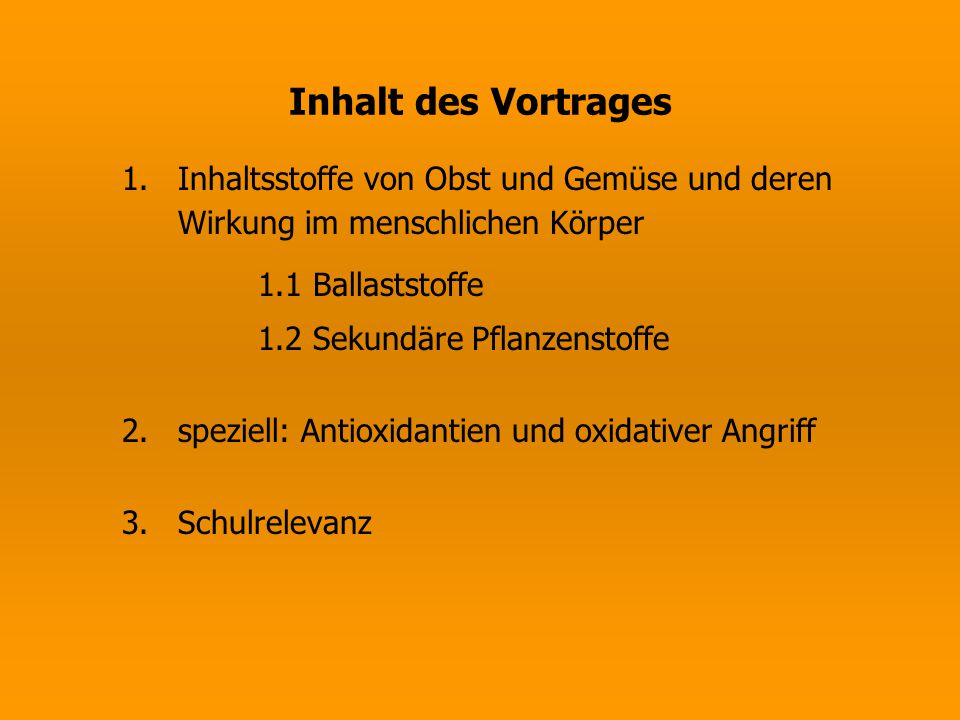 Inhalt des Vortrages

1. Inhaltsstoffe von Obst und Gemüse und deren Wirkung im menschlichen Körper

1.1 Ballaststoffe

1.2 Sekundäre Pflanzenstoffe

2. speziell: Antioxidantien und oxidativer Angriff

3. Schulrelevanz